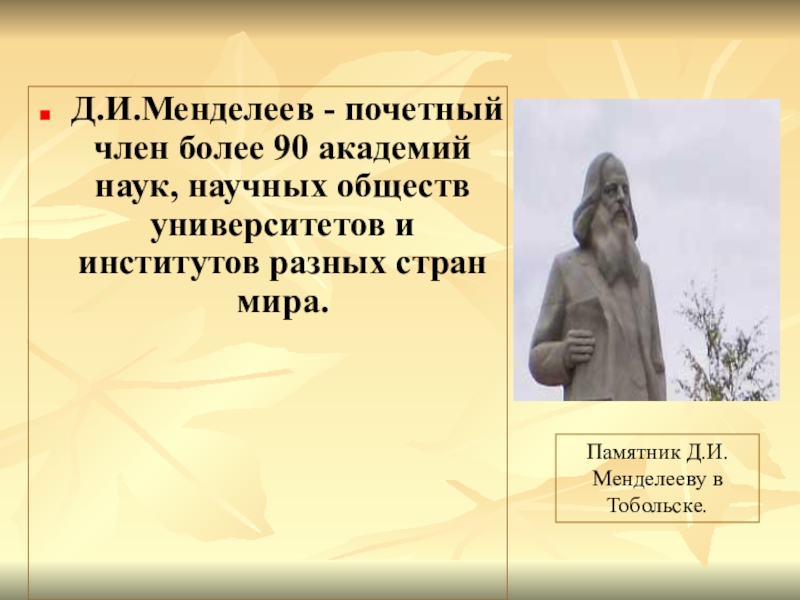 Д.И.Менделеев - почетный член более 90 академий наук, научных обществ университетов и институтов разных стран мира.

Памятник Д.И. Менделееву в Тобольске.